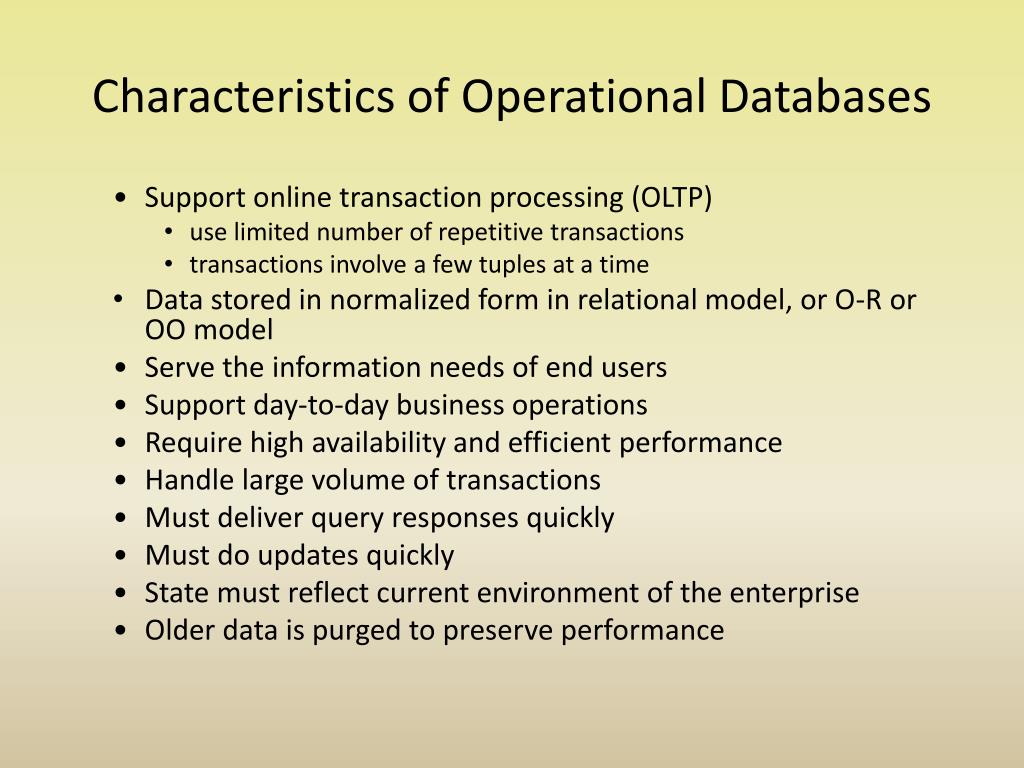 Characteristics of Operational Databases

• Support online transaction processing (OLTP)
  • use limited number of repetitive transactions
  • transactions involve a few tuples at a time
• Data stored in normalized form in relational model, or O-R or OO model
• Serve the information needs of end users
• Support day-to-day business operations
• Require high availability and efficient performance
• Handle large volume of transactions
• Must deliver query responses quickly
• Must do updates quickly
• State must reflect current environment of the enterprise
• Older data is purged to preserve performance